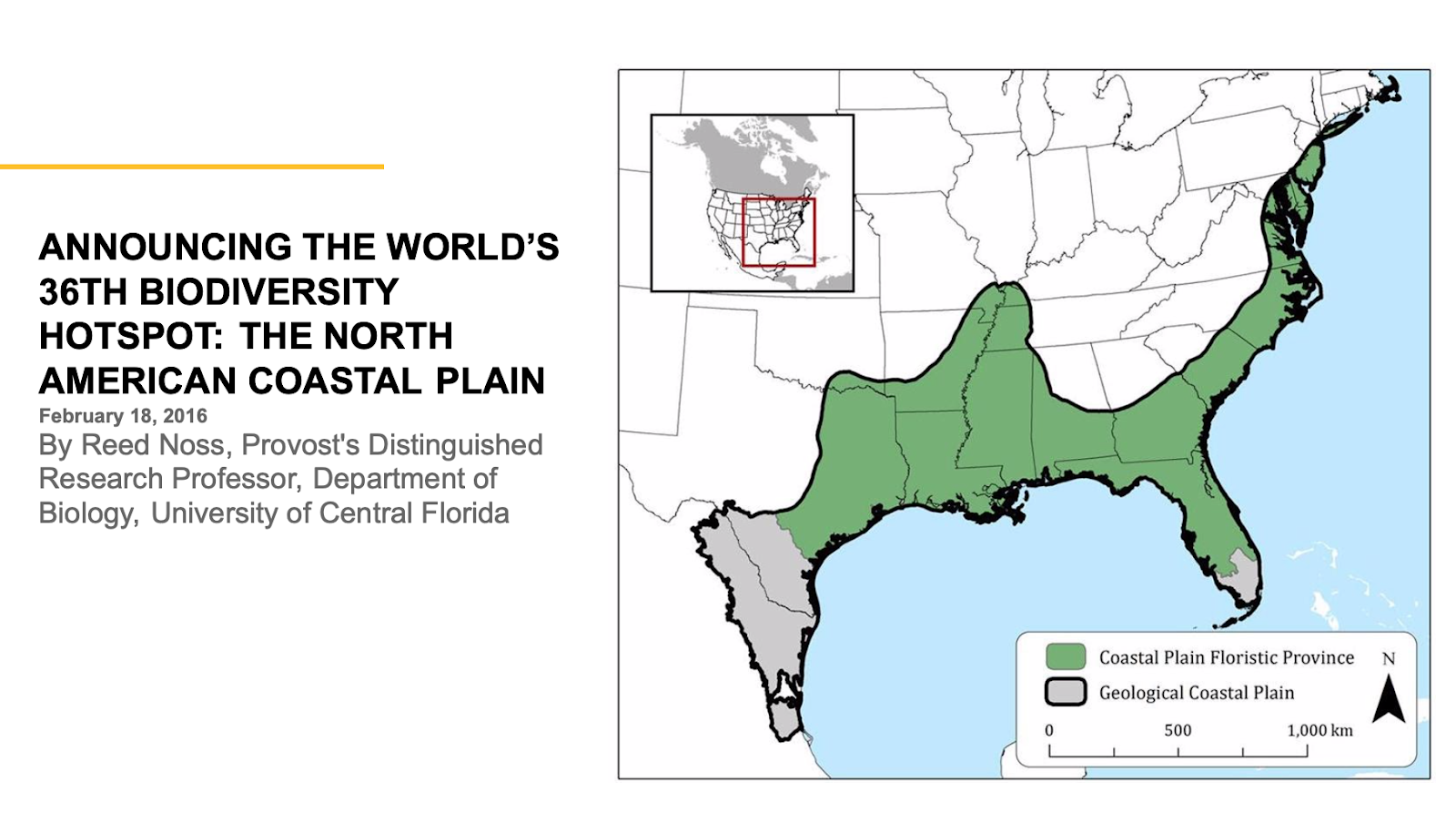 ANNOUNCING THE WORLD'S 36TH BIODIVERSITY HOTSPOT: THE NORTH AMERICAN COASTAL PLAIN
February 18, 2016
By Reed Noss, Provost's Distinguished Research Professor, Department of Biology, University of Central Florida

Coastal Plain Floristic Province
Geological Coastal Plain
N
0
500
1,000 km